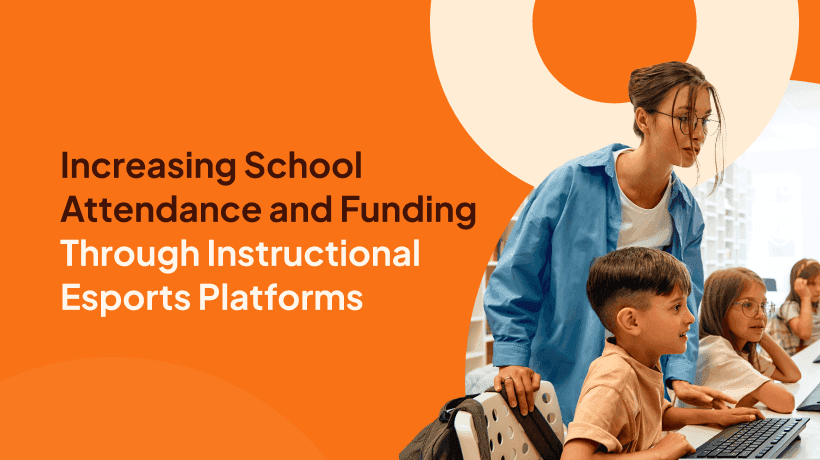 Increasing School Attendance and Funding Through Instructional Esports Platforms